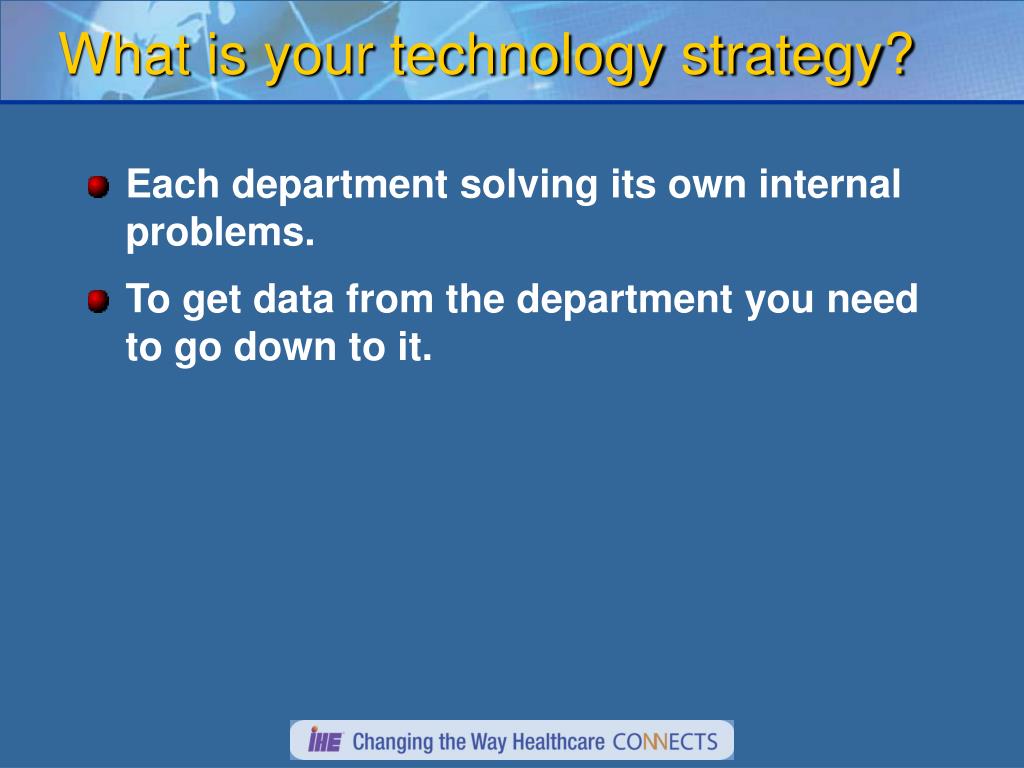 What is your technology strategy?

Each department solving its own internal problems.

To get data from the department you need to go down to it.

IHE Changing the Way Healthcare CONNECTS